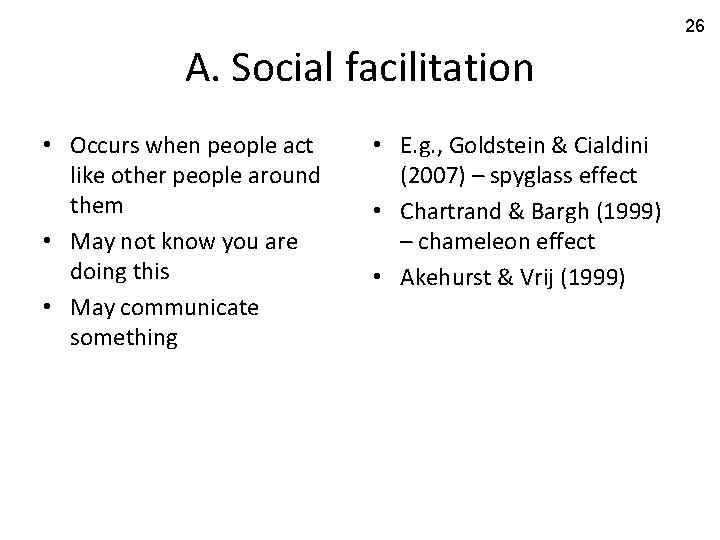 26

A. Social facilitation

• Occurs when people act like other people around them
• May not know you are doing this
• May communicate something

• E.g., Goldstein & Cialdini (2007) – spyglass effect
• Chartrand & Bargh (1999) – chameleon effect
• Akehurst & Vrij (1999)